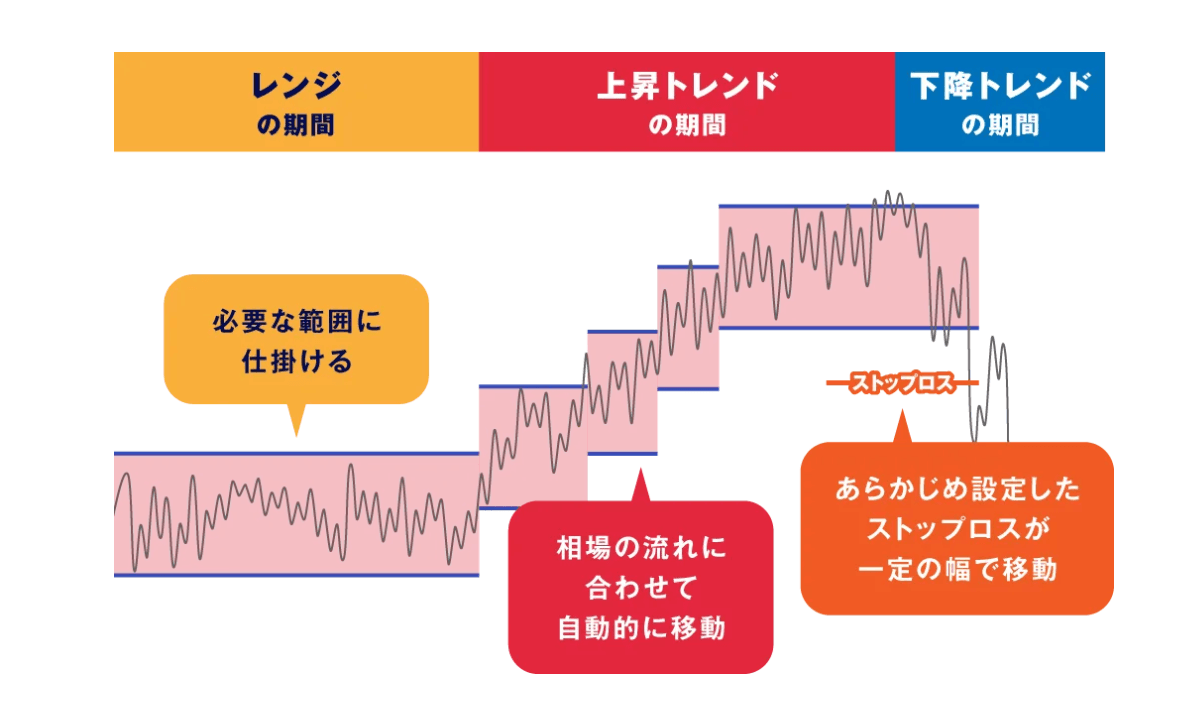 レンジ
の期間

上昇トレンド
の期間

下降トレンド
の期間

必要な範囲に
仕掛ける

ストップロス

相場の流れに
合わせて
自動的に移動

あらかじめ設定した
ストップロスが
一定の幅で移動